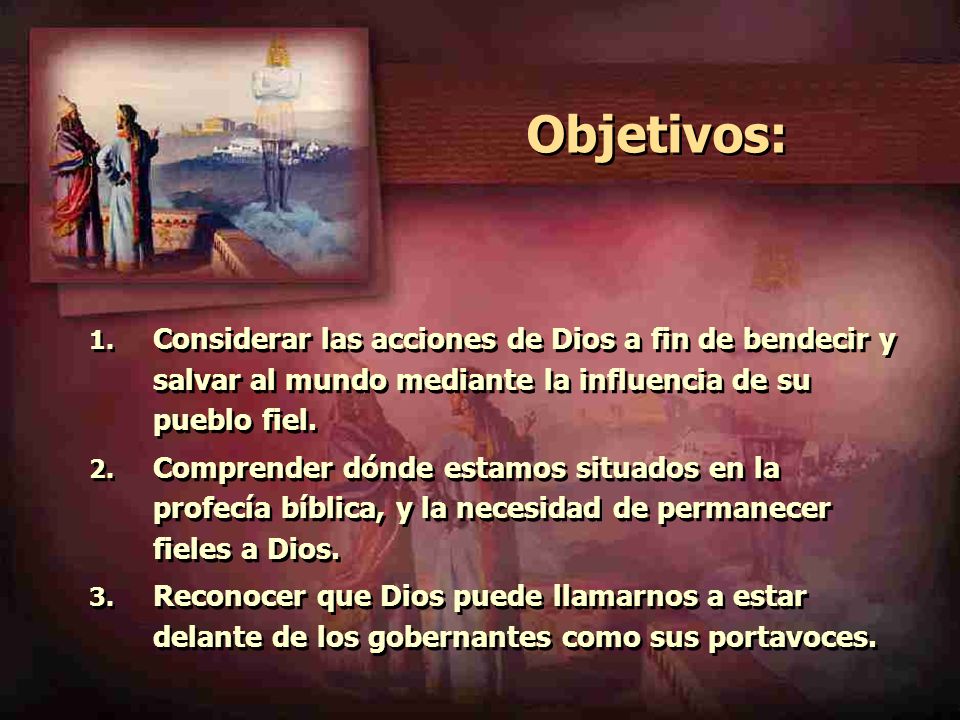 Objetivos:

1. Considerar las acciones de Dios a fin de bendecir y salvar al mundo mediante la influencia de su pueblo fiel.

2. Comprender dónde estamos situados en la profecía bíblica, y la necesidad de permanecer fieles a Dios.

3. Reconocer que Dios puede llamarnos a estar delante de los gobernantes como sus portavoces.